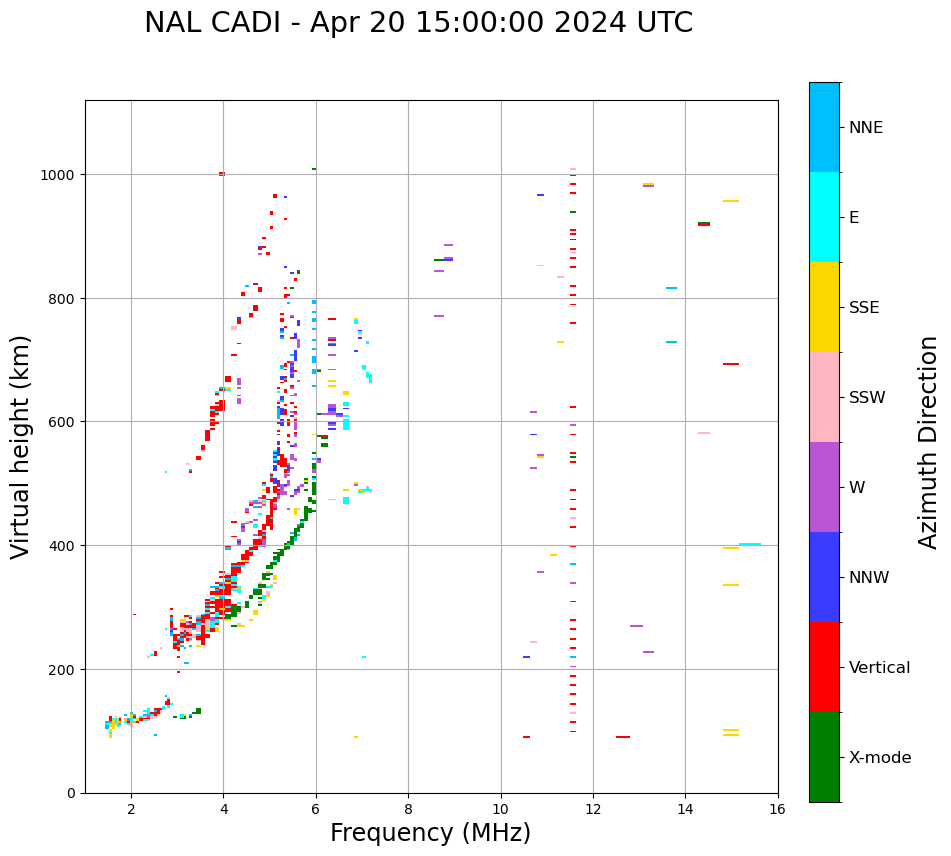 NAL CADI - Apr 20 15:00:00 2024 UTC

Virtual height (km)

1000
800
600
400
200
0

2
4
6
8
10
12
14
16

Frequency (MHz)

NNE
E
SSE
SSW
W
NNW
Vertical
X-mode

Azimuth Direction